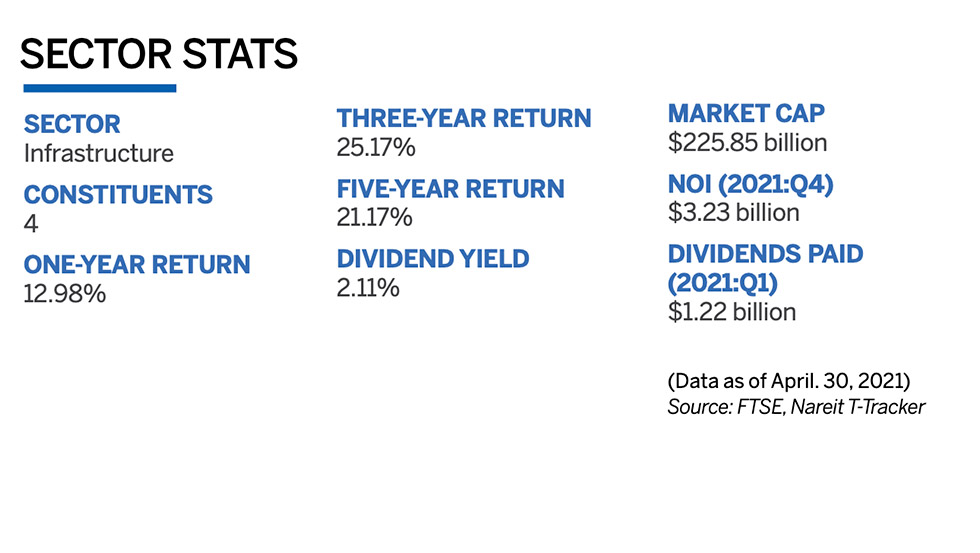 SECTOR STATS

SECTOR
Infrastructure

CONSTITUENTS
4

ONE-YEAR RETURN
12.98%

THREE-YEAR RETURN
25.17%

FIVE-YEAR RETURN
21.17%

DIVIDEND YIELD
2.11%

MARKET CAP
$225.85 billion

NOI (2021:Q4)
$3.23 billion

DIVIDENDS PAID (2021:Q1)
$1.22 billion

(Data as of April. 30, 2021)
Source: FTSE, Nareit T-Tracker